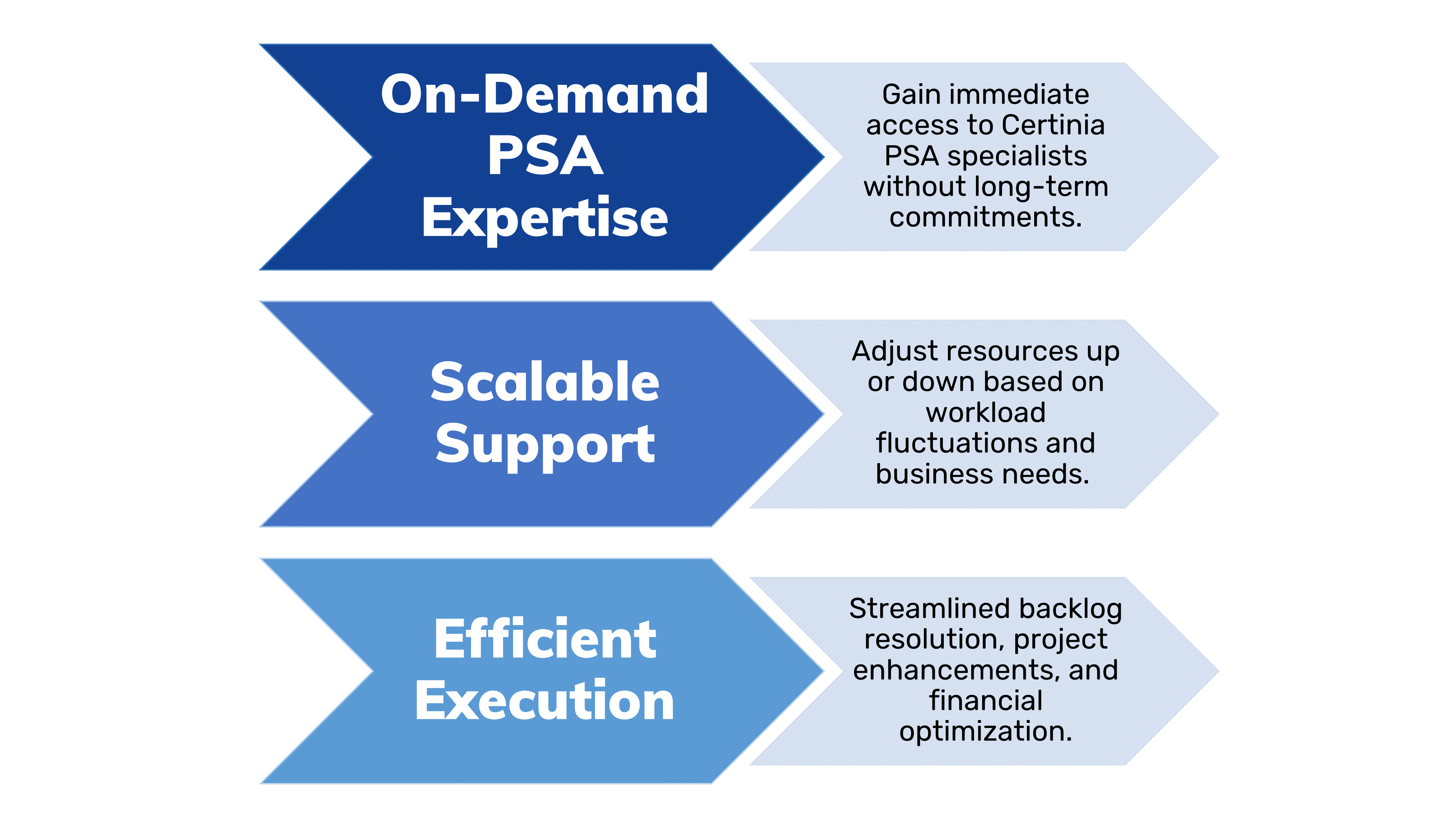 On-Demand PSA Expertise

Gain immediate access to Certinia PSA specialists without long-term commitments.

Scalable Support

Adjust resources up or down based on workload fluctuations and business needs.

Efficient Execution

Streamlined backlog resolution, project enhancements, and financial optimization.